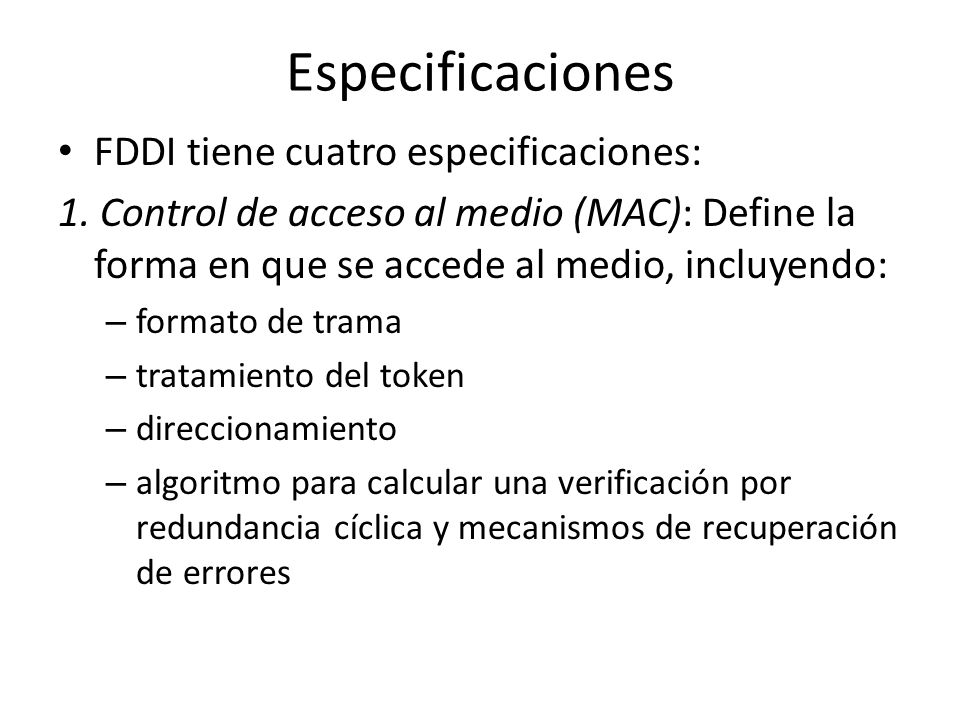 Especificaciones

• FDDI tiene cuatro especificaciones:

1. Control de acceso al medio (MAC): Define la forma en que se accede al medio, incluyendo:

– formato de trama
– tratamiento del token
– direccionamiento
– algoritmo para calcular una verificación por redundancia cíclica y mecanismos de recuperación de errores